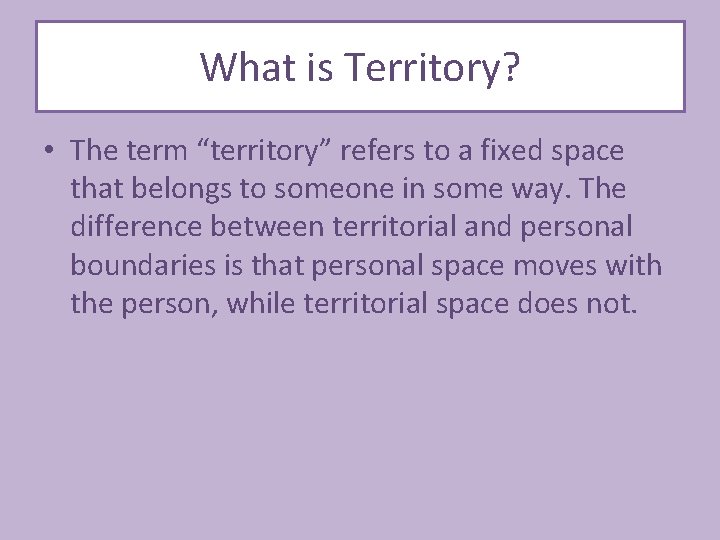 What is Territory?

• The term “territory” refers to a fixed space that belongs to someone in some way. The difference between territorial and personal boundaries is that personal space moves with the person, while territorial space does not.